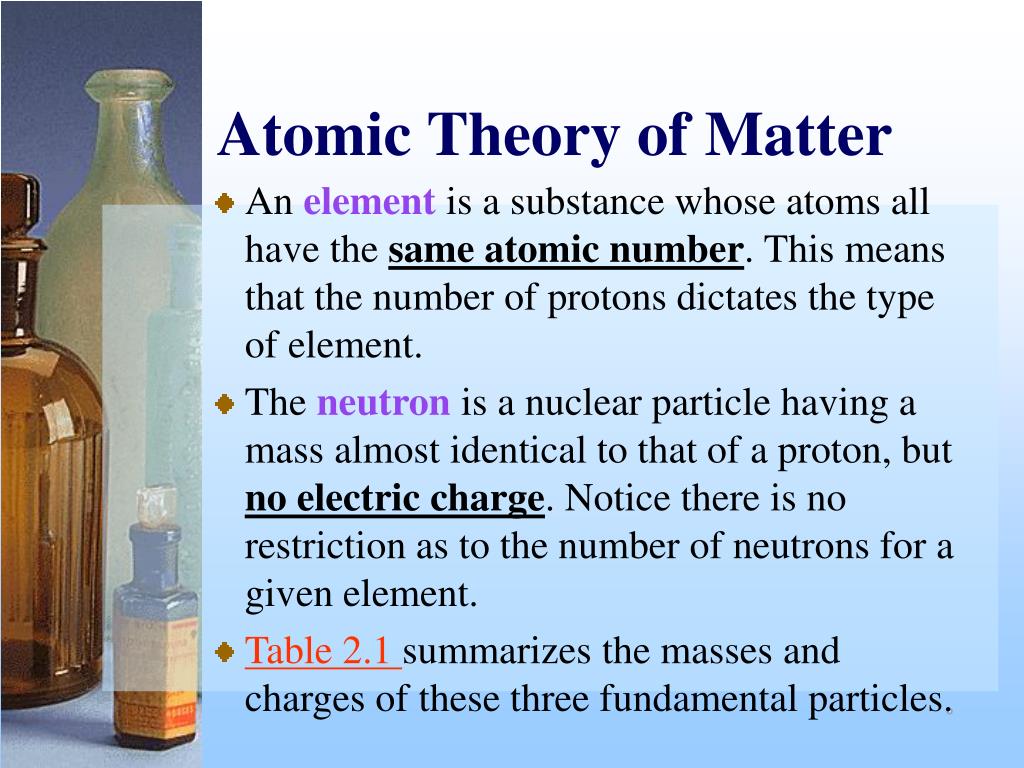 Atomic Theory of Matter

An element is a substance whose atoms all have the same atomic number. This means that the number of protons dictates the type of element.

The neutron is a nuclear particle having a mass almost identical to that of a proton, but no electric charge. Notice there is no restriction as to the number of neutrons for a given element.

Table 2.1 summarizes the masses and charges of these three fundamental particles.